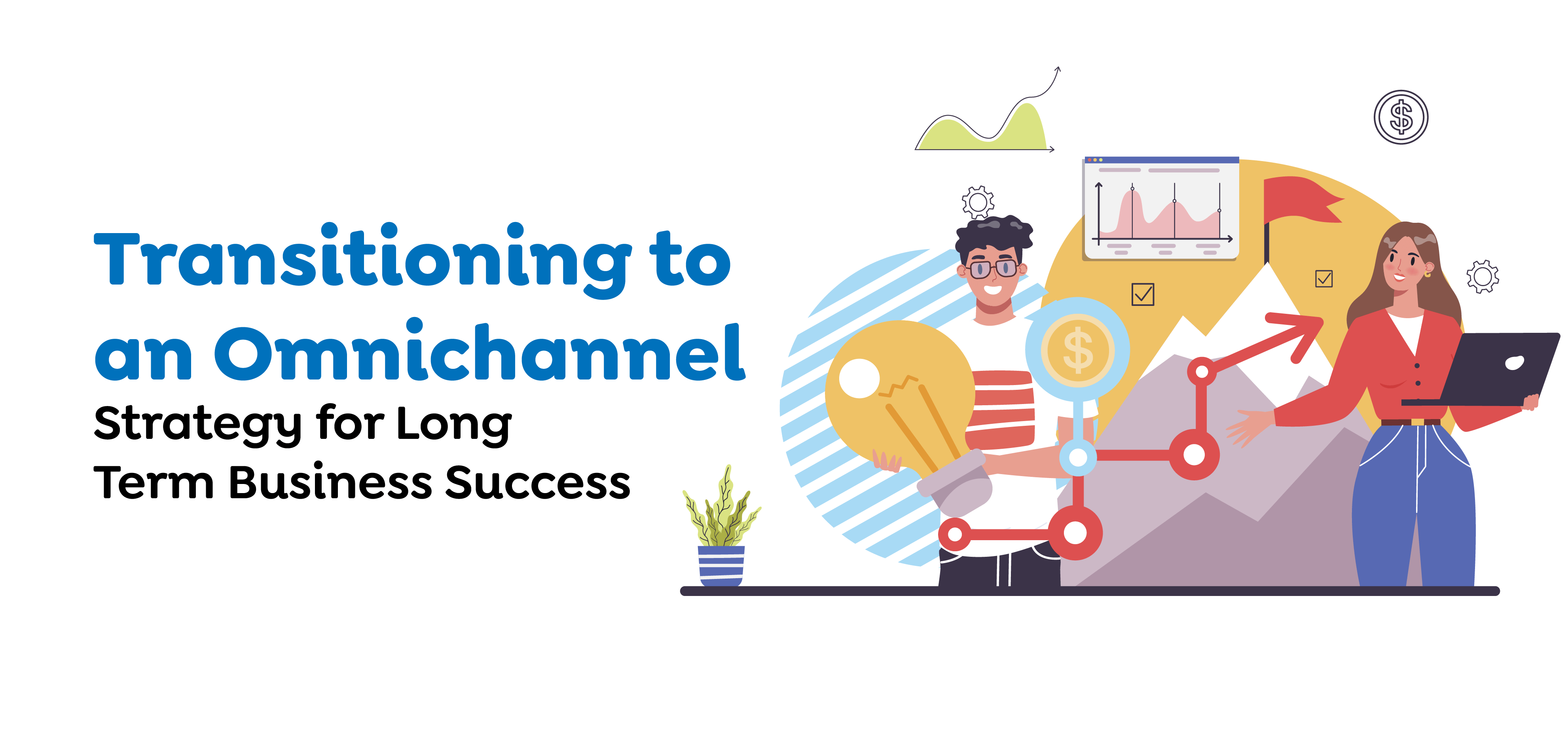 Transitioning to an Omnichannel

Strategy for Long Term Business Success

$

$